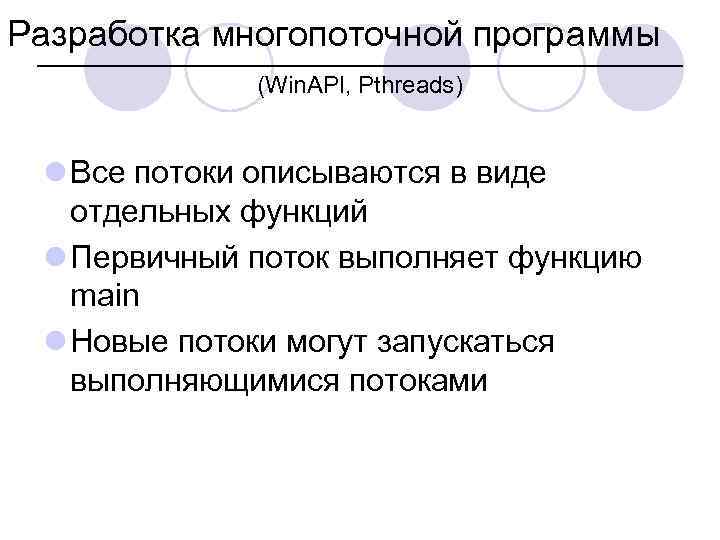 Разработка многопоточной программы

(WinAPI, Pthreads)

Все потоки описываются в виде отдельных функций

Первичный поток выполняет функцию main

Новые потоки могут запускаться выполняющимися потоками